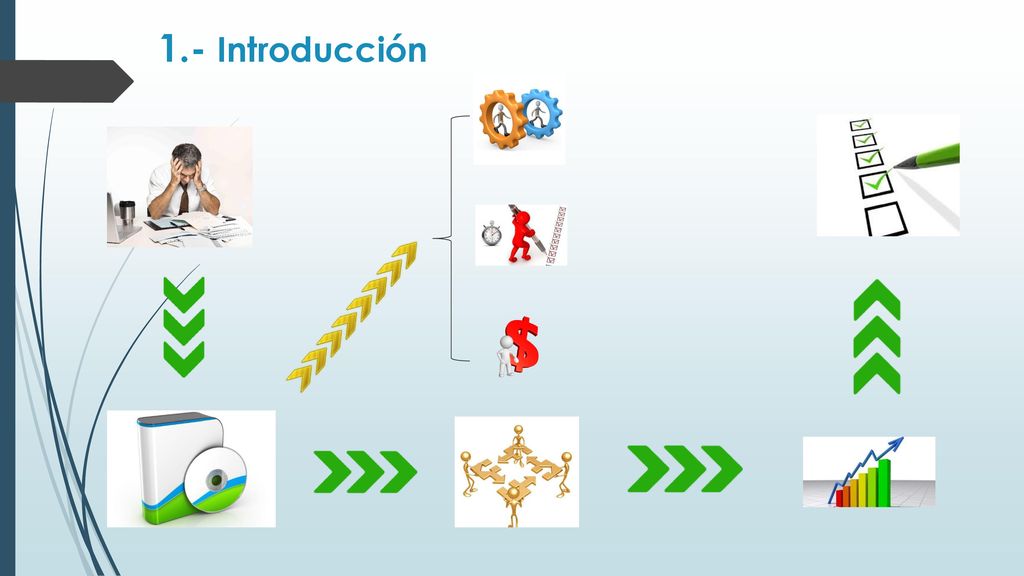 1.- Introducción